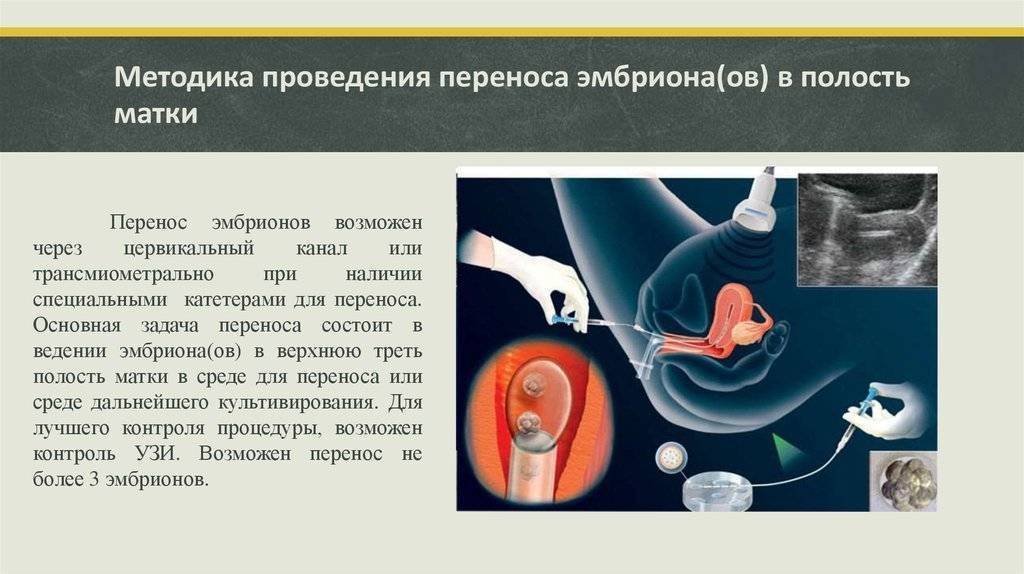 Методика проведения переноса эмбриона(ов) в полость матки

Перенос эмбрионов возможен через цервикальный канал или трансмиометрально при наличии специальными катетерами для переноса. Основная задача переноса состоит в ведении эмбриона(ов) в верхнюю треть полость матки в среде для переноса или среде дальнейшего культивирования. Для лучшего контроля процедуры, возможен контроль УЗИ. Возможен перенос не более 3 эмбрионов.